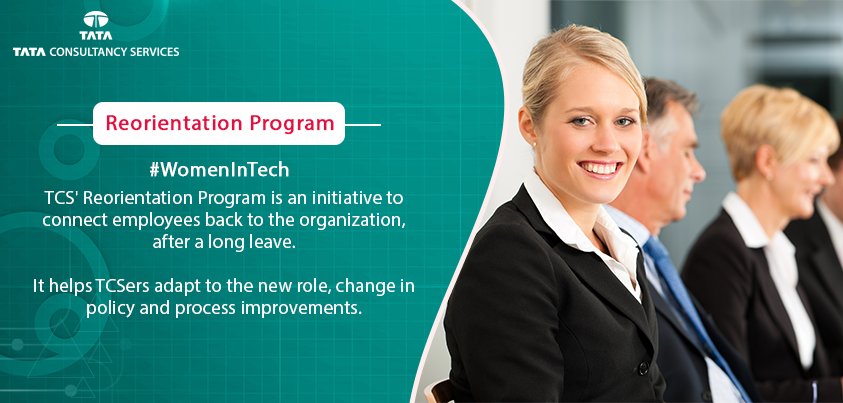 TATA
TATA CONSULTANCY SERVICES

Reorientation Program

#WomenInTech
TCS' Reorientation Program is an initiative to connect employees back to the organization, after a long leave.

It helps TCSers adapt to the new role, change in policy and process improvements.